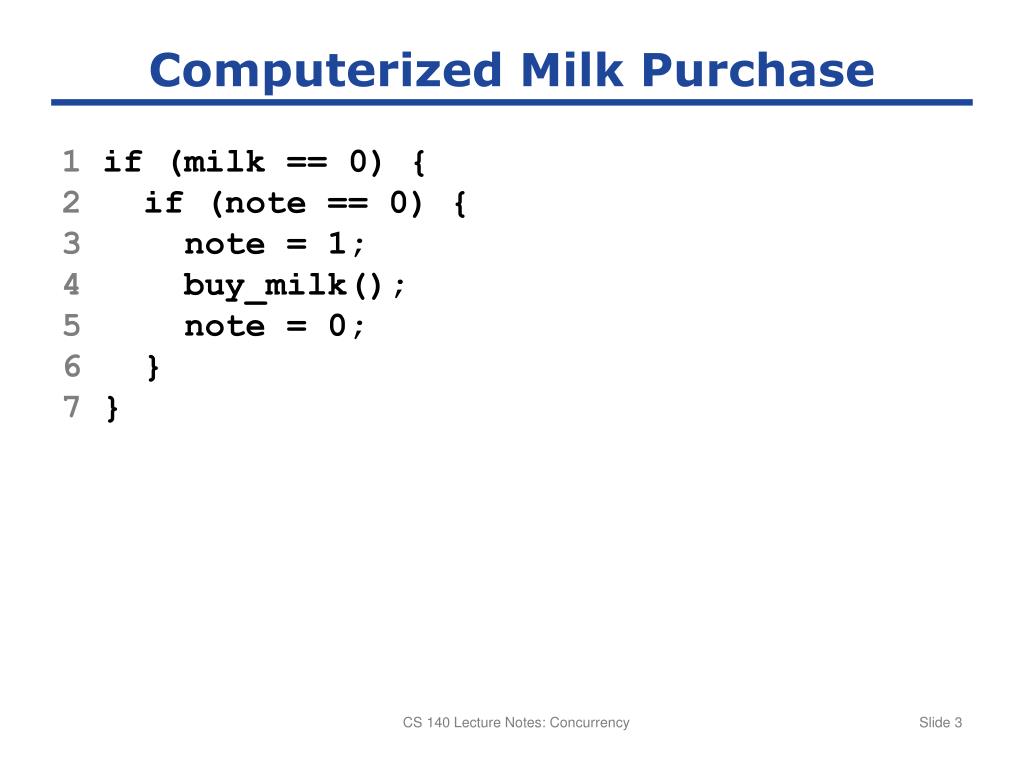 Computerized Milk Purchase

1 if (milk == 0) {
2   if (note == 0) {
3     note = 1;
4     buy_milk();
5     note = 0;
6   }
7 }

CS 140 Lecture Notes: Concurrency

Slide 3